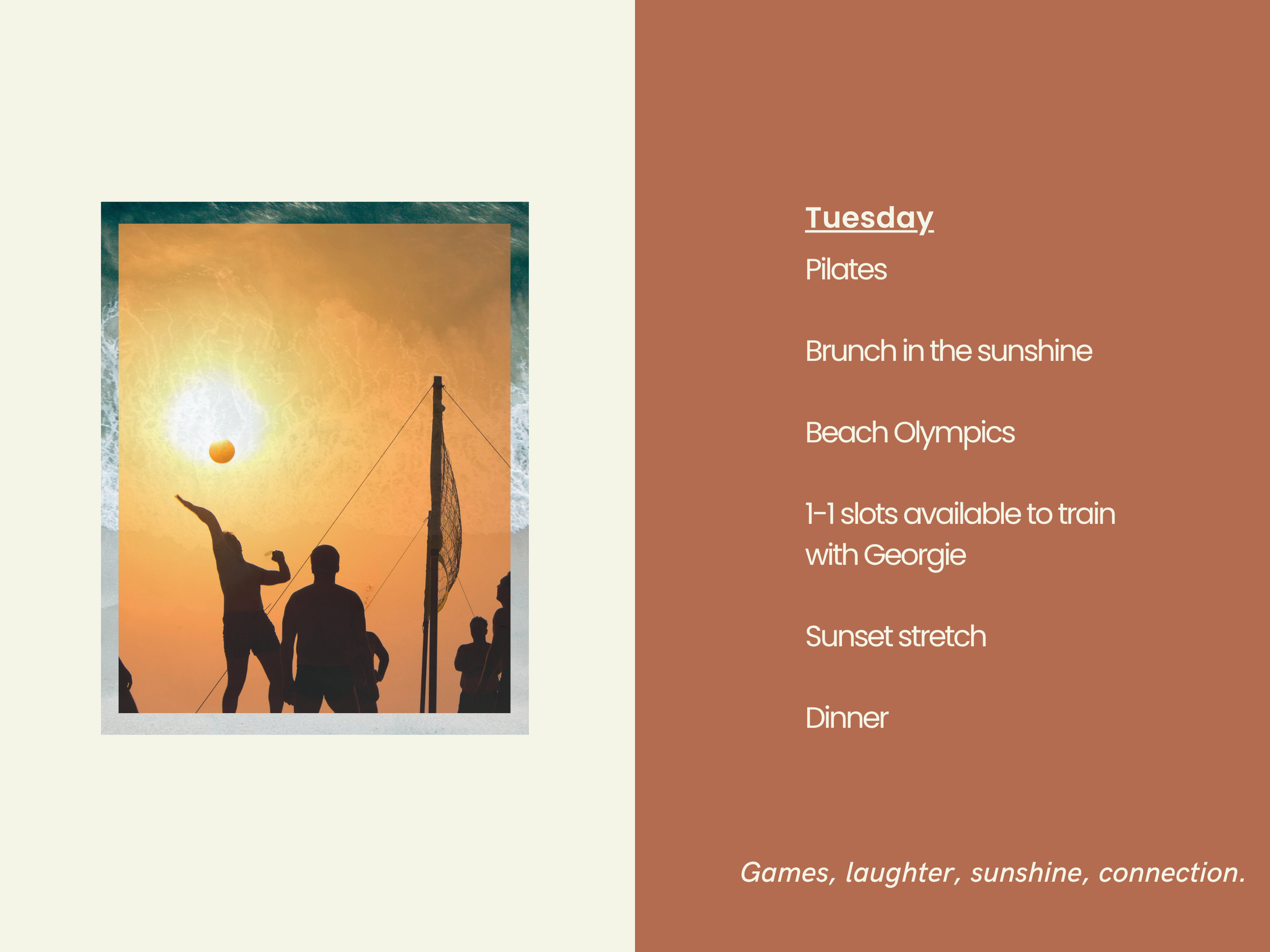 Tuesday

Pilates

Brunch in the sunshine

Beach Olympics

1-1 slots available to train with Georgie

Sunset stretch

Dinner

Games, laughter, sunshine, connection.